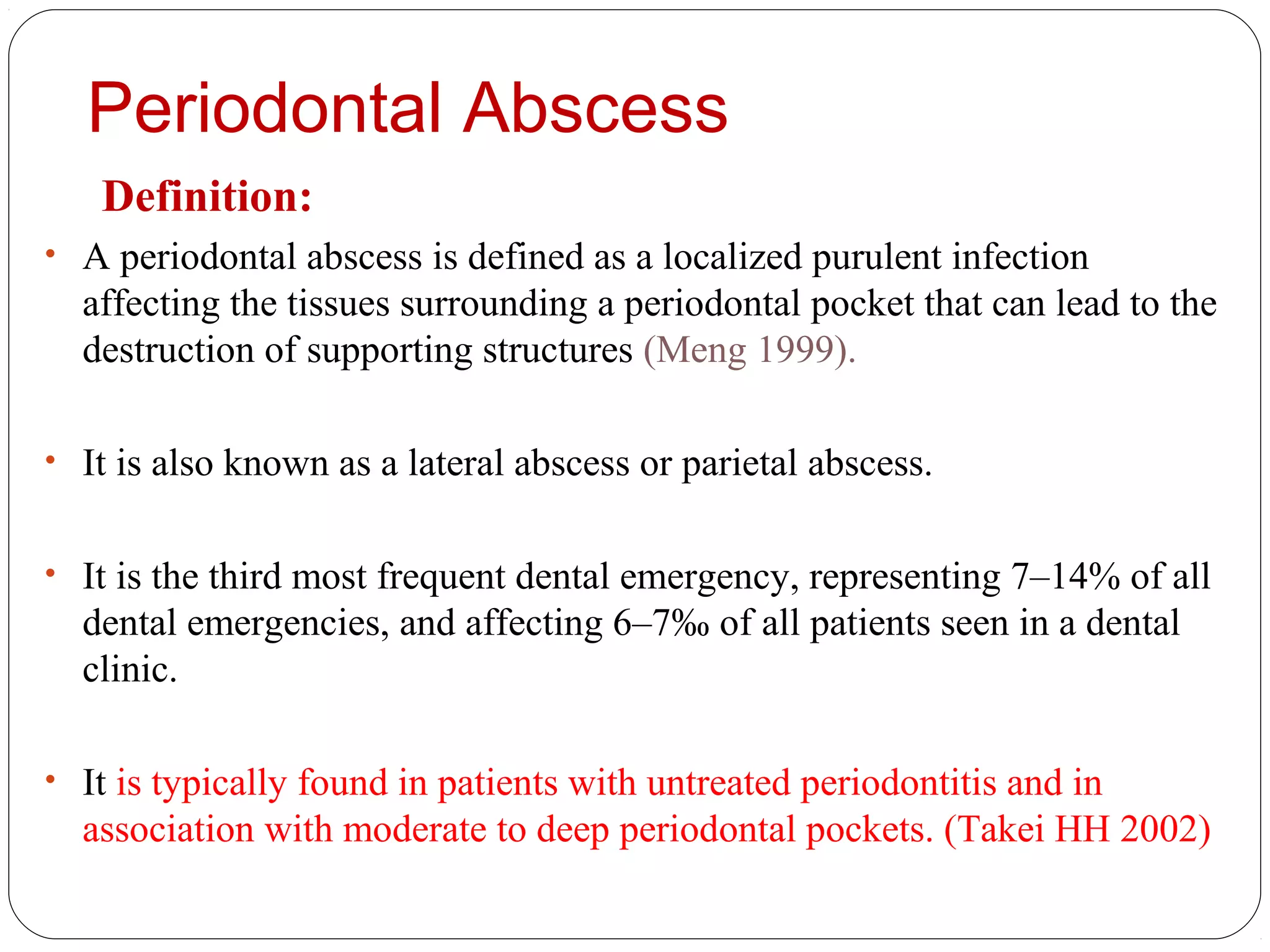 Periodontal Abscess

Definition:

• A periodontal abscess is defined as a localized purulent infection affecting the tissues surrounding a periodontal pocket that can lead to the destruction of supporting structures (Meng 1999).

• It is also known as a lateral abscess or parietal abscess.

• It is the third most frequent dental emergency, representing 7–14% of all dental emergencies, and affecting 6–7‰ of all patients seen in a dental clinic.

• It is typically found in patients with untreated periodontitis and in association with moderate to deep periodontal pockets. (Takei HH 2002)